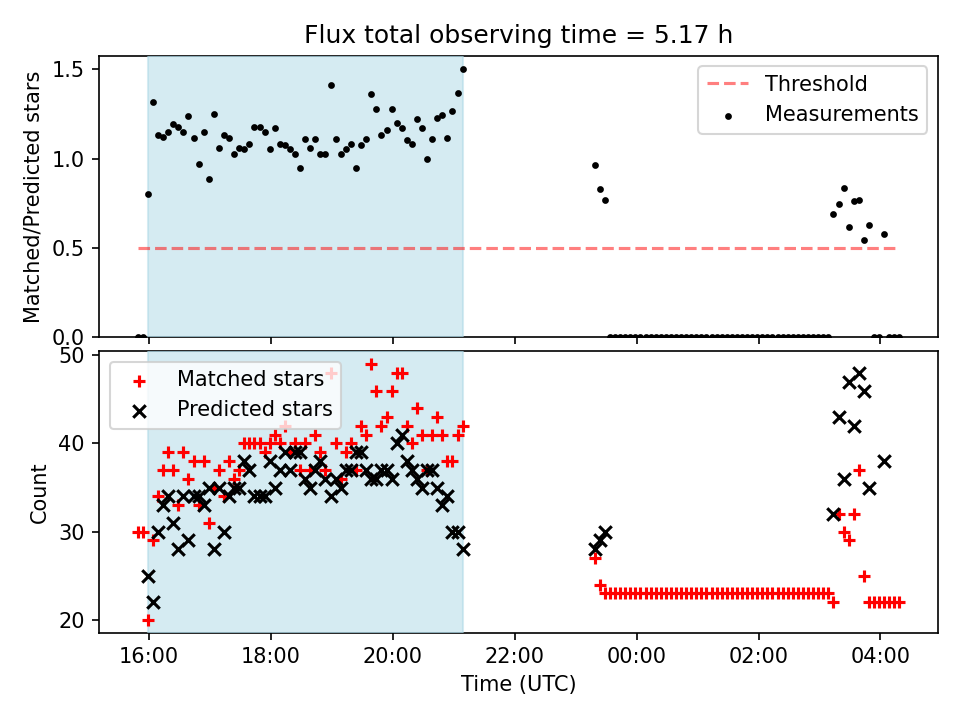 Flux total observing time = 5.17 h

Matched/Predicted stars

1.5
1.0
0.5
0.0

Threshold
Measurements

Count

50
40
30
20

Matched stars
Predicted stars

16:00
18:00
20:00
22:00
00:00
02:00
04:00

Time (UTC)